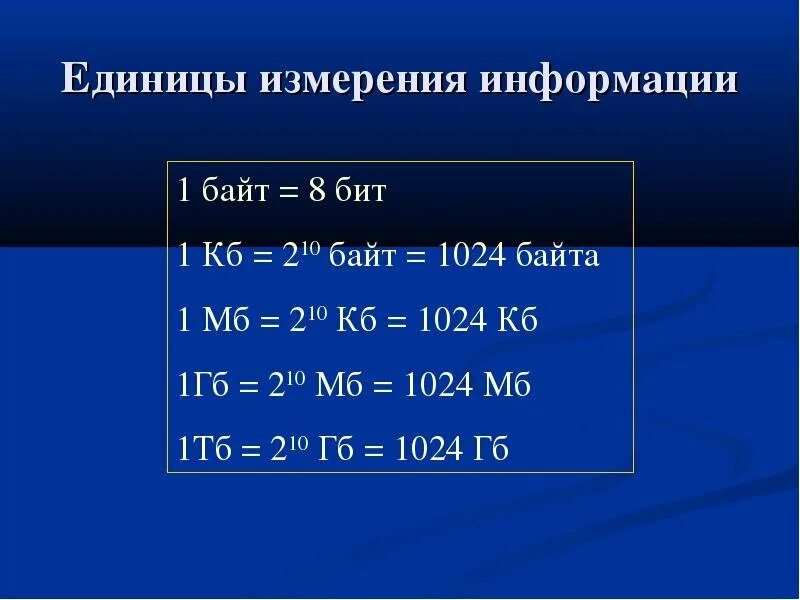 Единицы измерения информации

1 байт = 8 бит

1 Кб = $2^{10}$ байт = 1024 байта

1 Мб = $2^{10}$ Кб = 1024 Кб

1Гб = $2^{10}$ Мб = 1024 Мб

1Тб = $2^{10}$ Гб = 1024 Гб